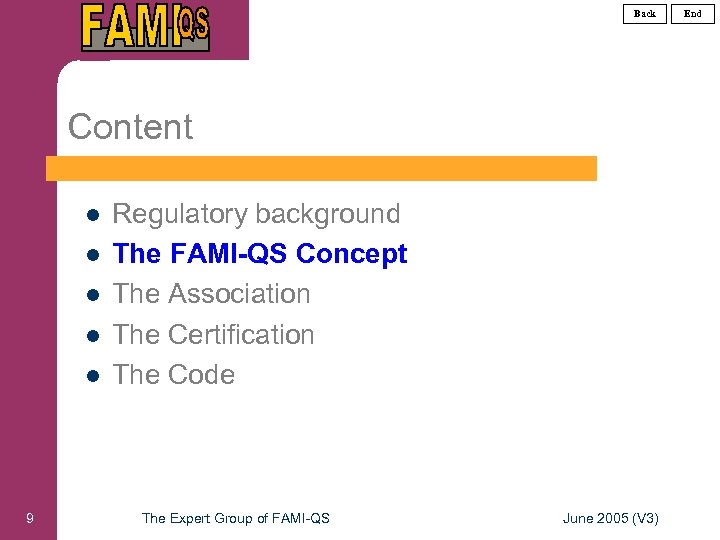 FAMI QS

Back End

Content

- Regulatory background
- The FAMI-QS Concept
- The Association
- The Certification
- The Code

9 The Expert Group of FAMI-QS June 2005 (V3)